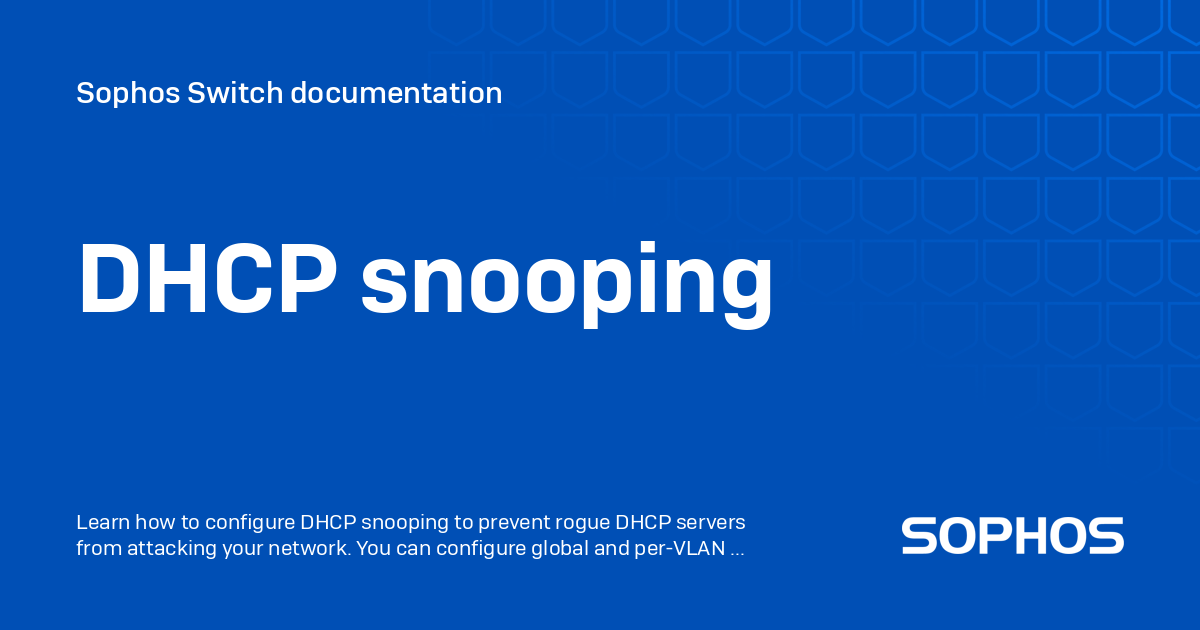 Sophos Switch documentation

DHCP snooping

Learn how to configure DHCP snooping to prevent rogue DHCP servers from attacking your network. You can configure global and per-VLAN ...

SOPHOS